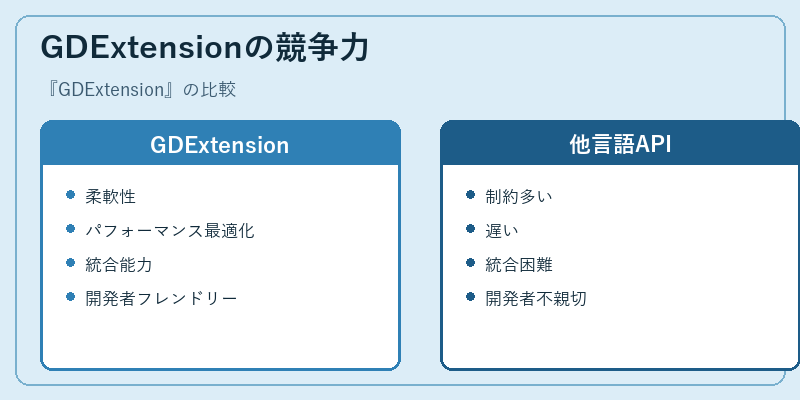 GDExtensionの競争力

『GDExtension』の比較

GDExtension

- 柔軟性
- パフォーマンス最適化
- 統合能力
- 開発者フレンドリー

他言語API

- 制約多い
- 遅い
- 統合困難
- 開発者不親切